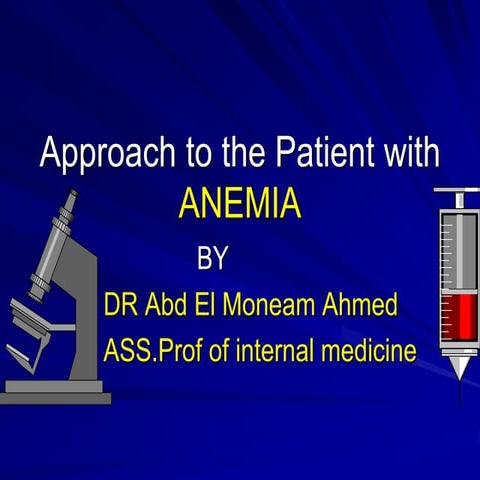 Approach to the Patient with
ANEMIA

BY

DR Abd El Moneam Ahmed

ASS.Prof of internal medicine